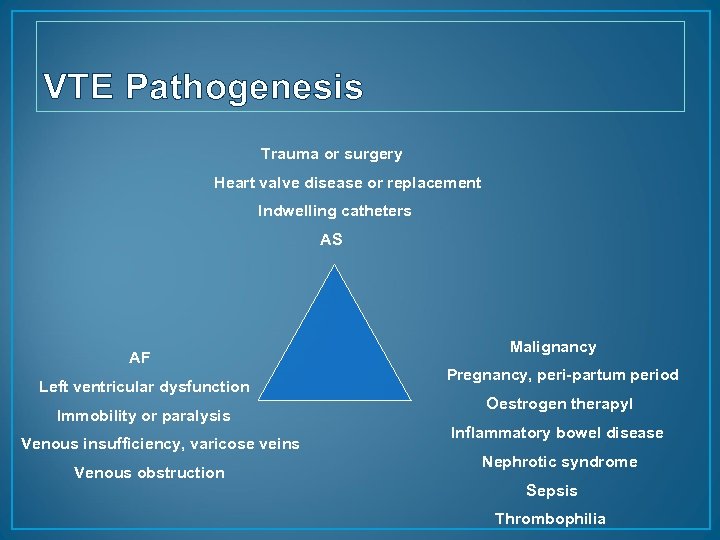 VTE Pathogenesis

Trauma or surgery

Heart valve disease or replacement

Indwelling catheters

AS

AF

Left ventricular dysfunction

Immobility or paralysis

Venous insufficiency, varicose veins

Venous obstruction

Malignancy

Pregnancy, peri-partum period

Oestrogen therapyl

Inflammatory bowel disease

Nephrotic syndrome

Sepsis

Thrombophilia